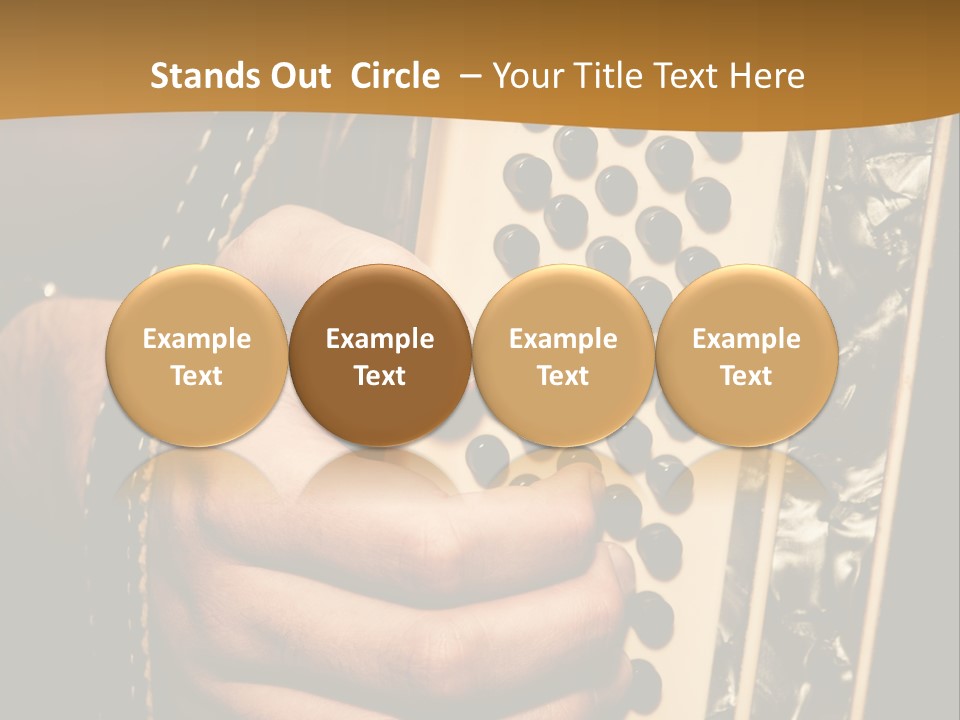 Stands Out  Circle  – Your Title Text Here

Example Text

Example Text

Example Text

Example Text